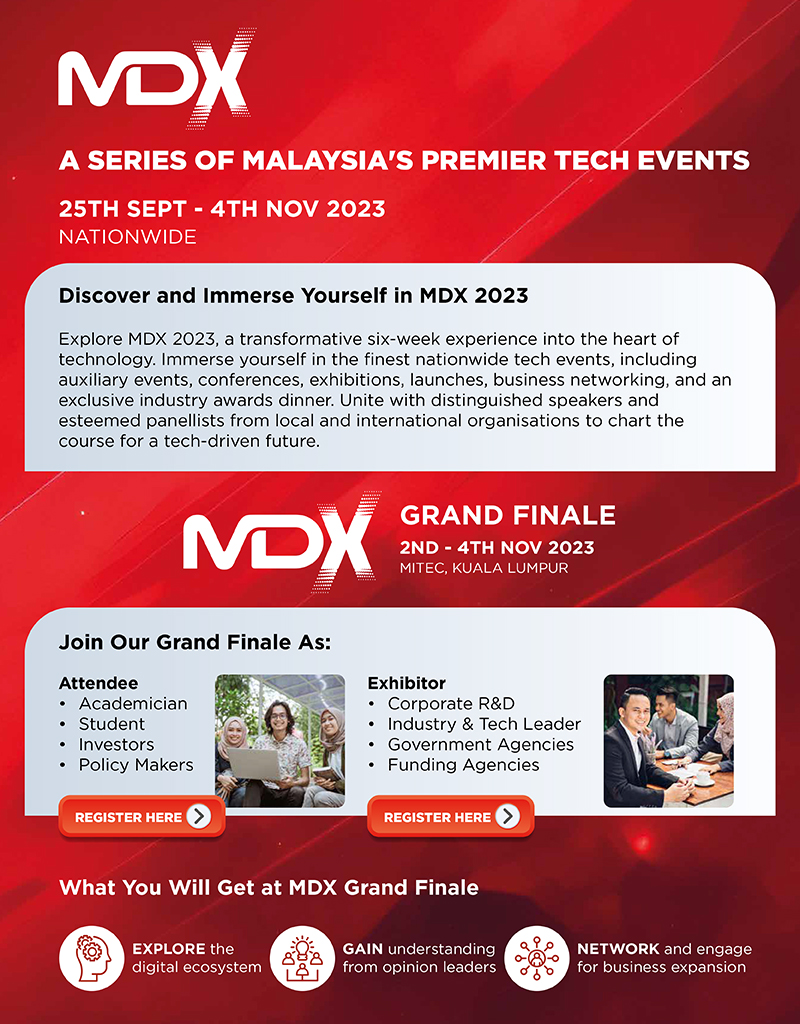 MDX

A SERIES OF MALAYSIA'S PREMIER TECH EVENTS

25TH SEPT - 4TH NOV 2023
NATIONWIDE

Discover and Immerse Yourself in MDX 2023

Explore MDX 2023, a transformative six-week experience into the heart of technology. Immerse yourself in the finest nationwide tech events, including auxiliary events, conferences, exhibitions, launches, business networking, and an exclusive industry awards dinner. Unite with distinguished speakers and esteemed panellists from local and international organisations to chart the course for a tech-driven future.

MDX

GRAND FINALE
2ND - 4TH NOV 2023
MITEC, KUALA LUMPUR

Join Our Grand Finale As:

Attendee
• Academician
• Student
• Investors
• Policy Makers

REGISTER HERE

Exhibitor
• Corporate R&D
• Industry & Tech Leader
• Government Agencies
• Funding Agencies

REGISTER HERE

What You Will Get at MDX Grand Finale

EXPLORE the digital ecosystem

GAIN understanding from opinion leaders

NETWORK and engage for business expansion